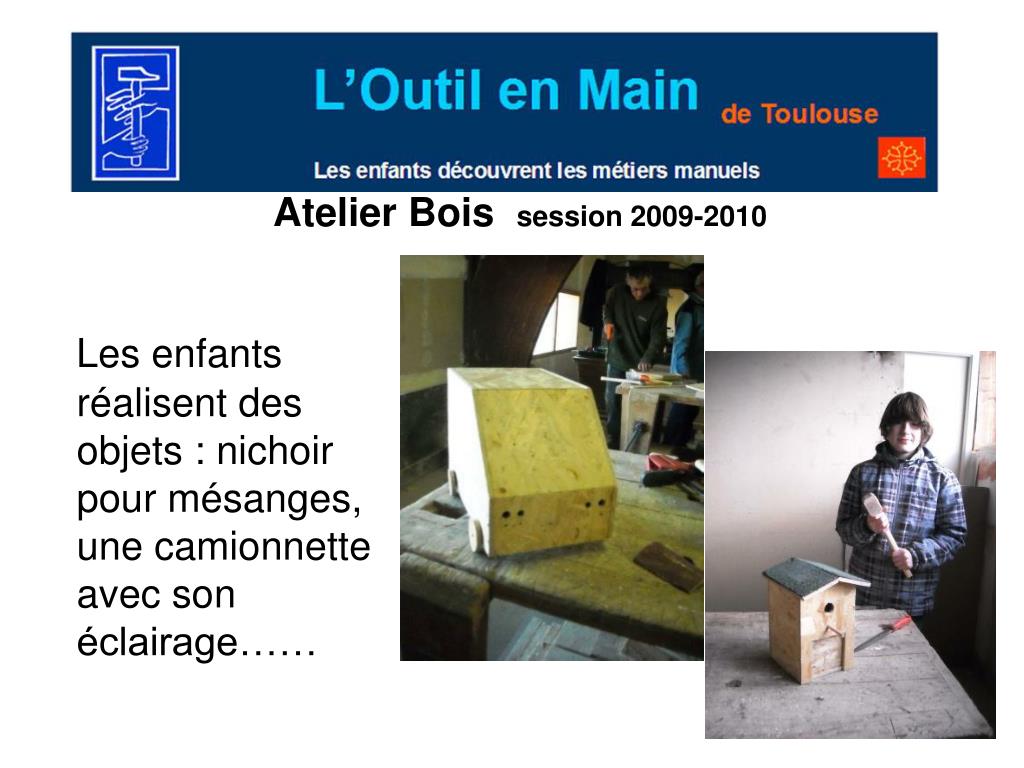 L’Outil en Main de Toulouse

Les enfants découvrent les métiers manuels

Atelier Bois session 2009-2010

Les enfants réalisent des objets : nichoir pour mésanges, une camionnette avec son éclairage……